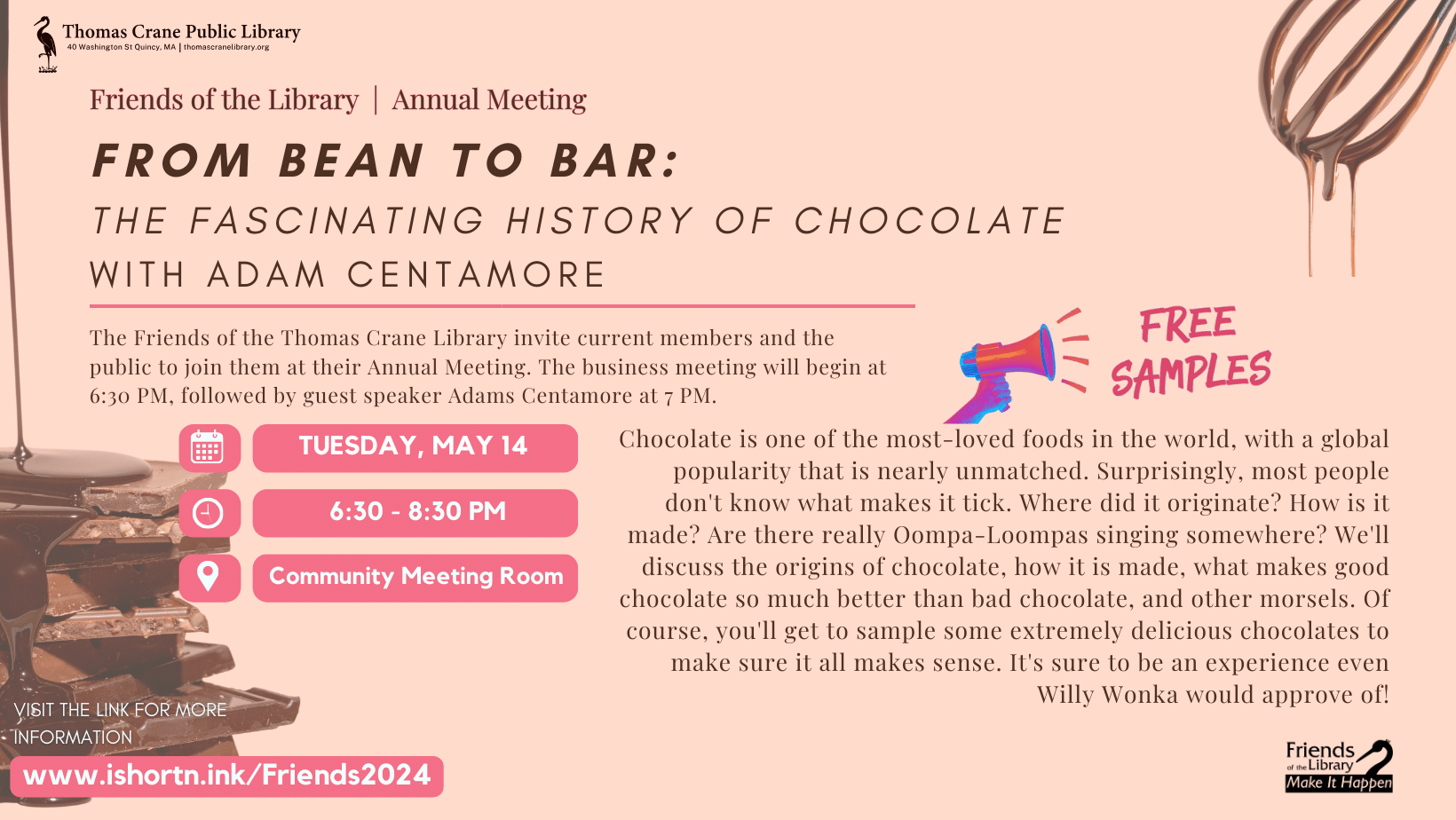 Thomas Crane Public Library
40 Washington St Quincy, MA | thomascranelibrary.org

Friends of the Library | Annual Meeting

FROM BEAN TO BAR:
THE FASCINATING HISTORY OF CHOCOLATE
WITH ADAM CENTAMORE

The Friends of the Thomas Crane Library invite current members and the public to join them at their Annual Meeting. The business meeting will begin at 6:30 PM, followed by guest speaker Adams Centamore at 7 PM.

FREE SAMPLES

TUESDAY, MAY 14

6:30 - 8:30 PM

Community Meeting Room

Chocolate is one of the most-loved foods in the world, with a global popularity that is nearly unmatched. Surprisingly, most people don't know what makes it tick. Where did it originate? How is it made? Are there really Oompa-Loompas singing somewhere? We'll discuss the origins of chocolate, how it is made, what makes good chocolate so much better than bad chocolate, and other morsels. Of course, you'll get to sample some extremely delicious chocolates to make sure it all makes sense. It's sure to be an experience even Willy Wonka would approve of!

VISIT THE LINK FOR MORE INFORMATION

www.ishortn.ink/Friends2024

Friends of the Library
Make It Happen